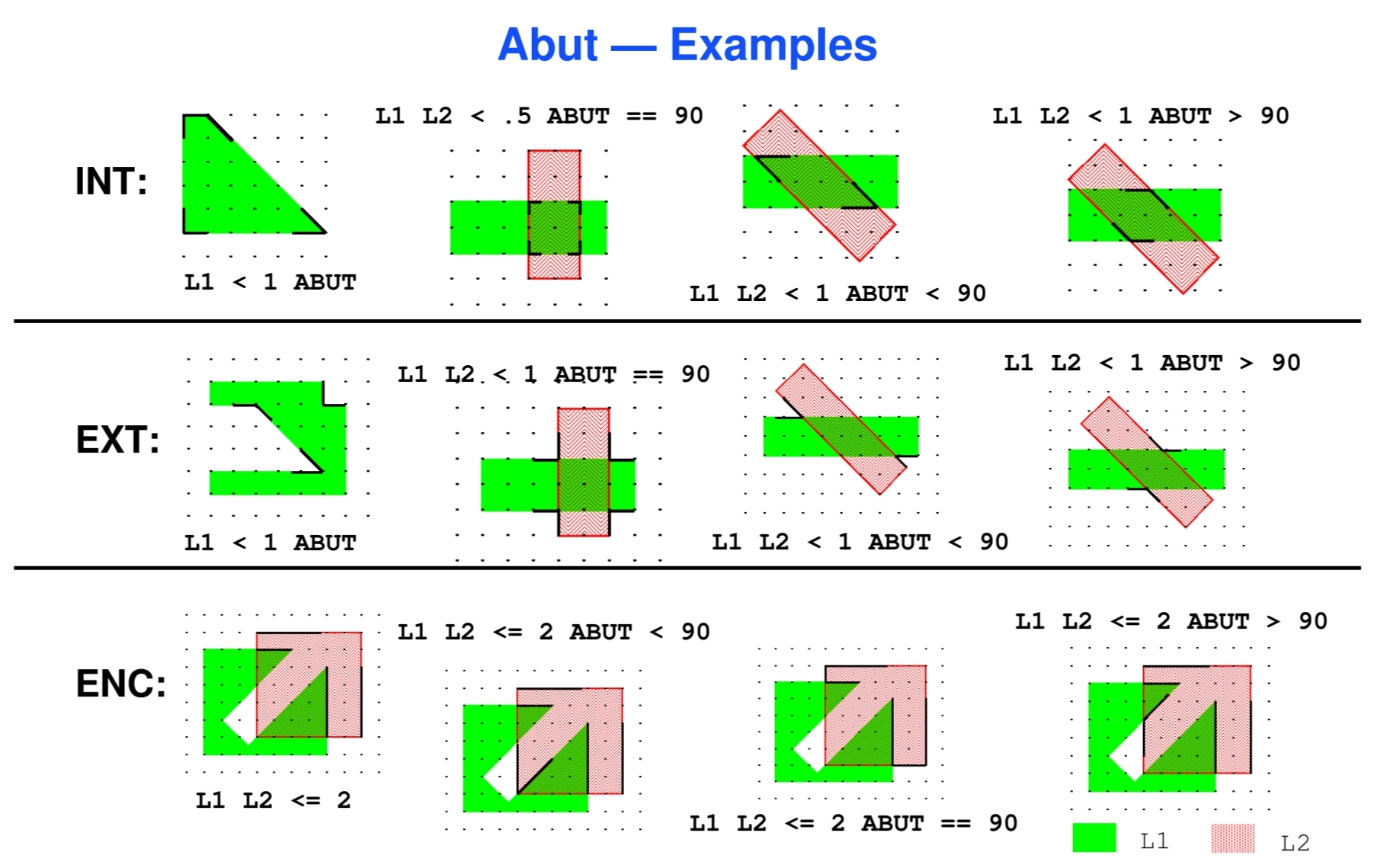 Abut — Examples

INT:

L1 < 1 ABUT

L1 L2 < .5 ABUT == 90

L1 L2 < 1 ABUT < 90

L1 L2 < 1 ABUT > 90

EXT:

L1 < 1 ABUT

L1 L2 < 1 ABUT == 90

L1 L2 < 1 ABUT < 90

L1 L2 < 1 ABUT > 90

ENC:

L1 L2 <= 2

L1 L2 <= 2 ABUT < 90

L1 L2 <= 2 ABUT == 90

L1 L2 <= 2 ABUT > 90

L1

L2